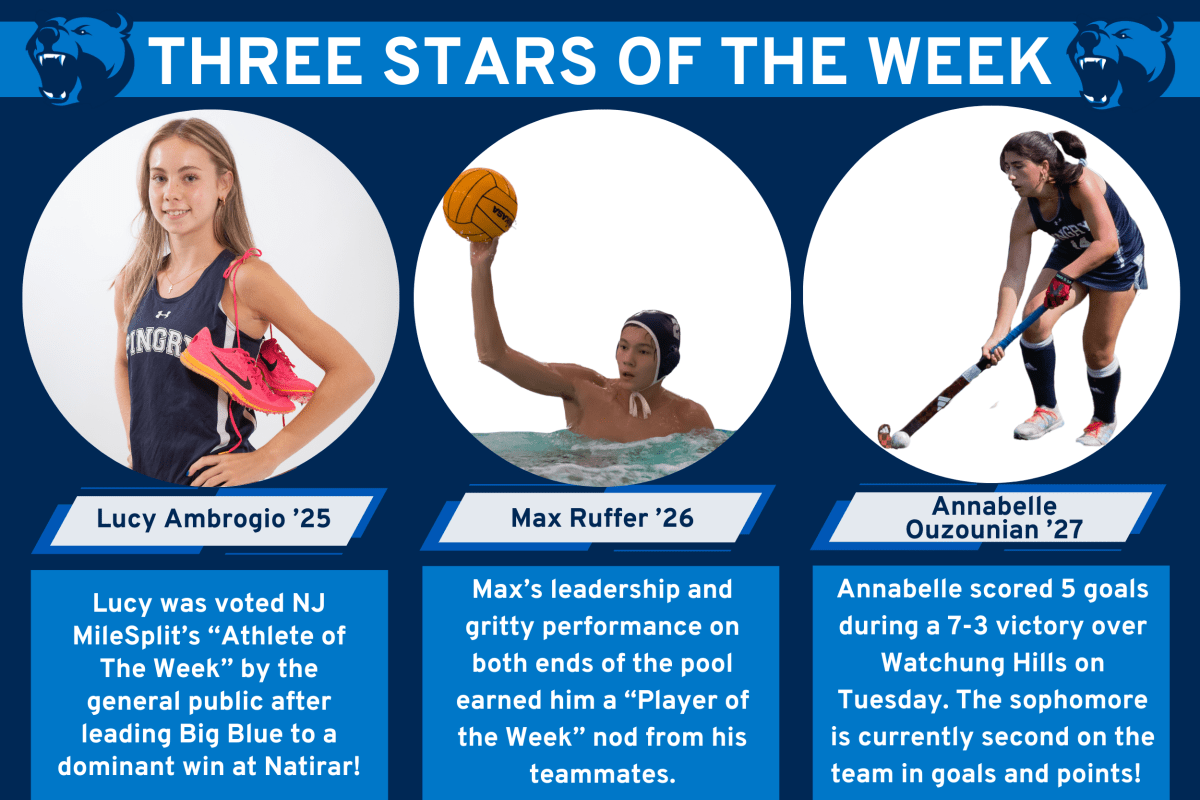 THREE STARS OF THE WEEK

Lucy Ambrogio '25

Lucy was voted NJ MileSplit's "Athlete of The Week" by the general public after leading Big Blue to a dominant win at Natirar!

Max Ruffer '26

Max's leadership and gritty performance on both ends of the pool earned him a "Player of the Week" nod from his teammates.

Annabelle Ouzounian '27

Annabelle scored 5 goals during a 7-3 victory over Watchung Hills on Tuesday. The sophomore is currently second on the team in goals and points!